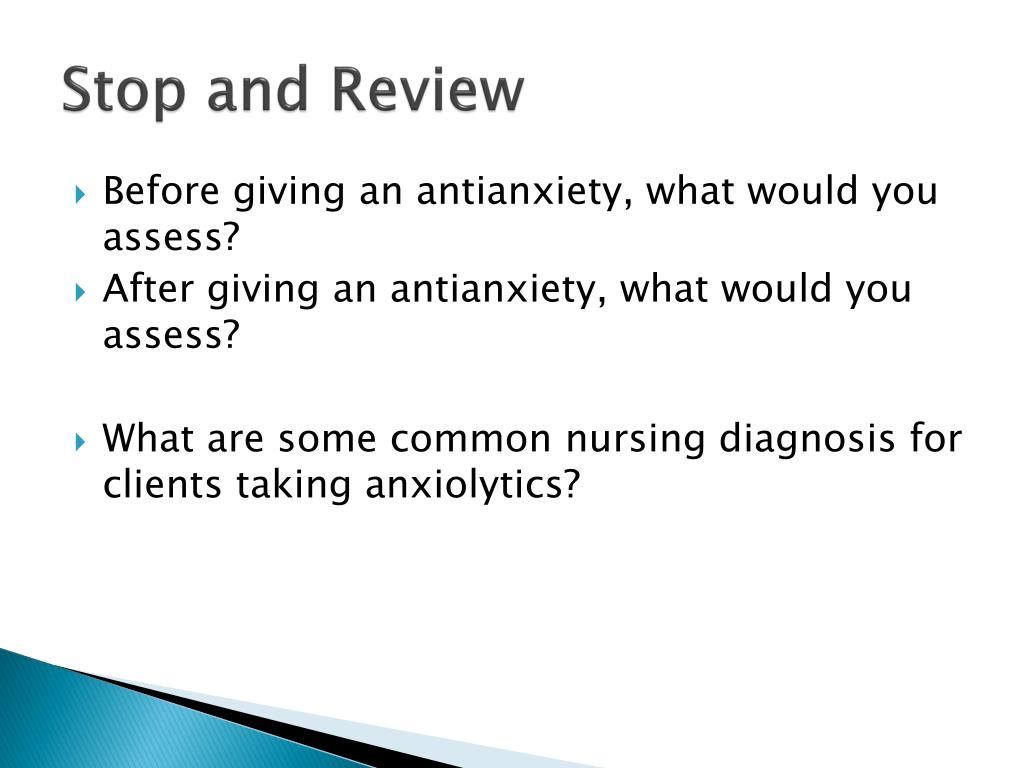 Stop and Review

Before giving an antianxiety, what would you assess?

After giving an antianxiety, what would you assess?

What are some common nursing diagnosis for clients taking anxiolytics?